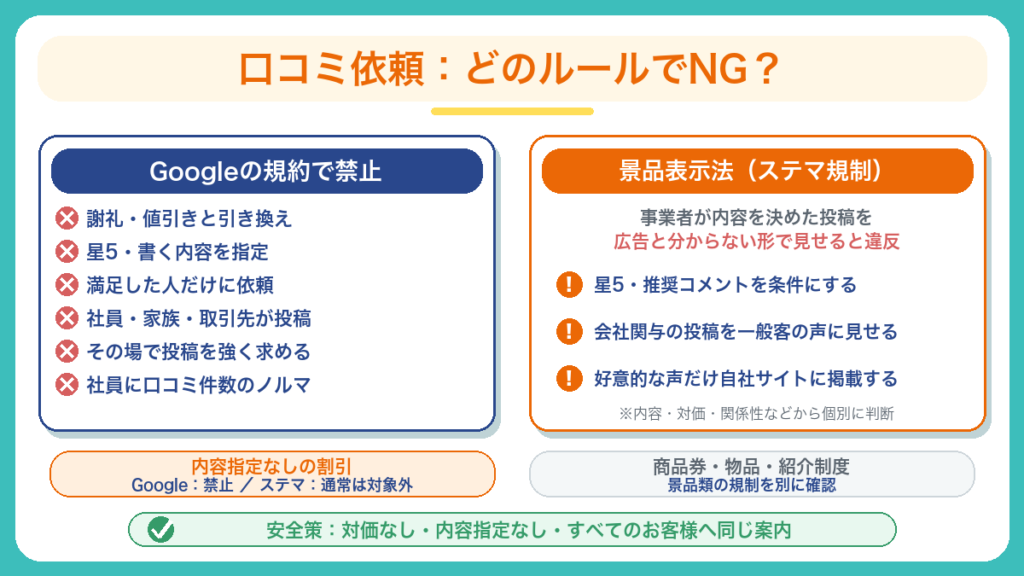 口コミ依頼：どのルールでNG？

Googleの規約で禁止

謝礼・値引きと引き換え
星5・書く内容を指定
満足した人だけに依頼
社員・家族・取引先が投稿
その場で投稿を強く求める
社員に口コミ件数のノルマ

景品表示法（ステマ規制）

事業者が内容を決めた投稿を
広告と分からない形で見せると違反

星5・推奨コメントを条件にする
会社関与の投稿を一般客の声に見せる
好意的な声だけ自社サイトに掲載する

※内容・対価・関係性などから個別に判断

内容指定なしの割引
Google：禁止 ／ ステマ：通常は対象外

商品券・物品・紹介制度
景品類の規制を別に確認

安全策：対価なし・内容指定なし・すべてのお客様へ同じ案内